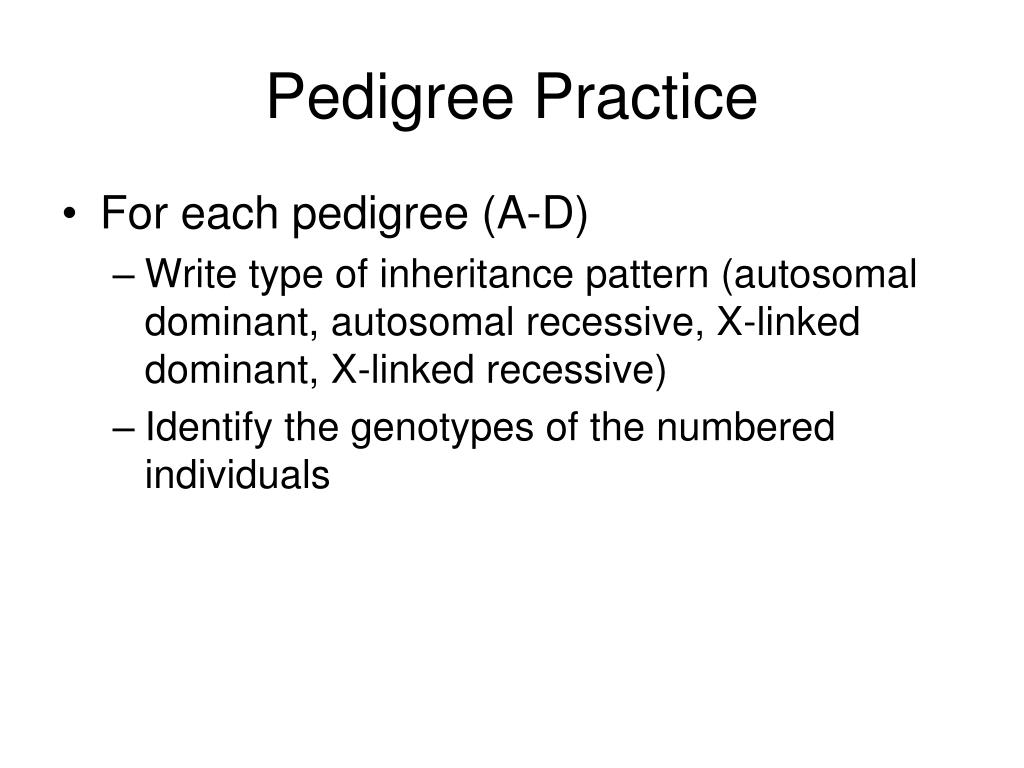 Pedigree Practice

• For each pedigree (A-D)

– Write type of inheritance pattern (autosomal dominant, autosomal recessive, X-linked dominant, X-linked recessive)

– Identify the genotypes of the numbered individuals